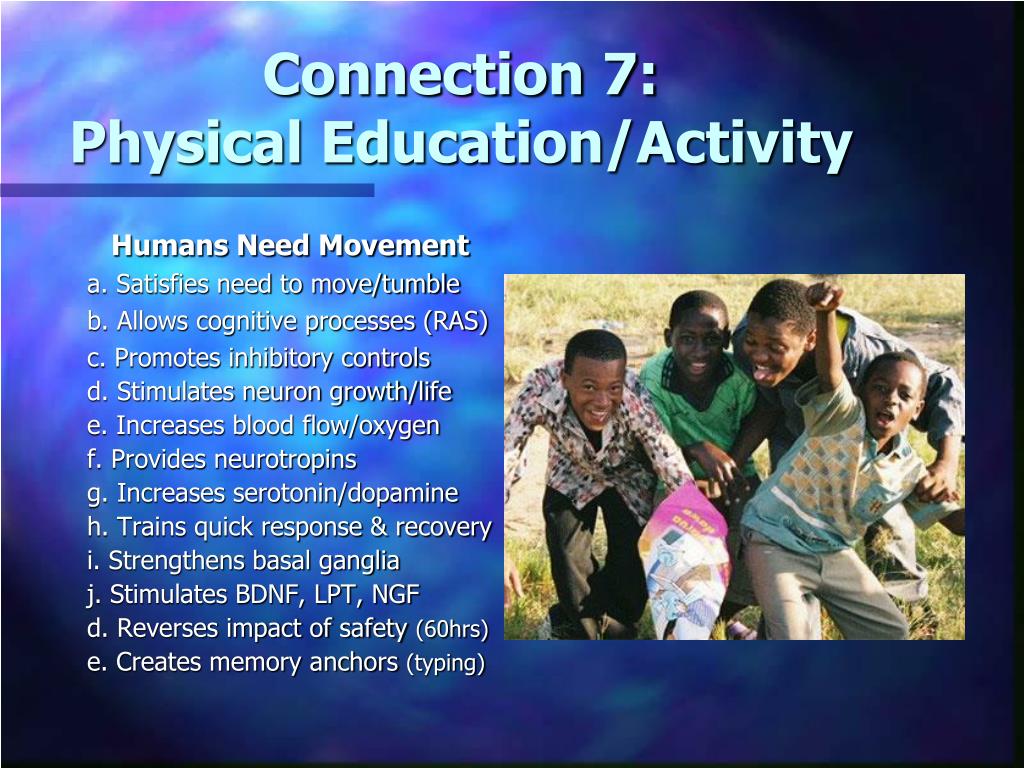 Connection 7:
Physical Education/Activity

Humans Need Movement

a. Satisfies need to move/tumble
b. Allows cognitive processes (RAS)
c. Promotes inhibitory controls
d. Stimulates neuron growth/life
e. Increases blood flow/oxygen
f. Provides neurotropins
g. Increases serotonin/dopamine
h. Trains quick response & recovery
i. Strengthens basal ganglia
j. Stimulates BDNF, LPT, NGF
d. Reverses impact of safety (60hrs)
e. Creates memory anchors (typing)